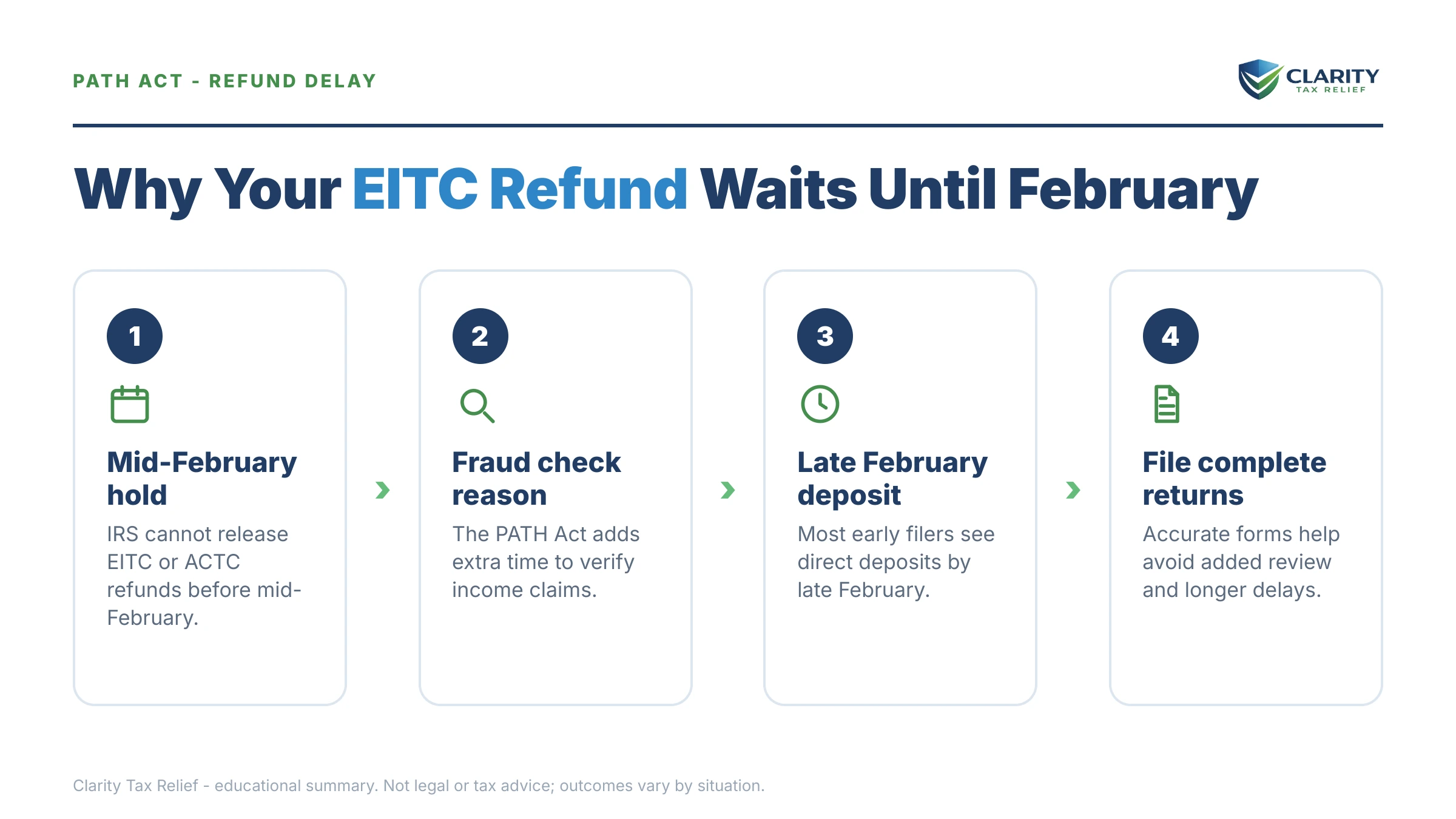 PATH ACT - REFUND DELAY

CLARITY
TAX RELIEF

Why Your EITC Refund Waits Until February

1

Mid-February hold

IRS cannot release EITC or ACTC refunds before mid-February.

2

Fraud check reason

The PATH Act adds extra time to verify income claims.

3

Late February deposit

Most early filers see direct deposits by late February.

4

File complete returns

Accurate forms help avoid added review and longer delays.

Clarity Tax Relief - educational summary. Not legal or tax advice; outcomes vary by situation.